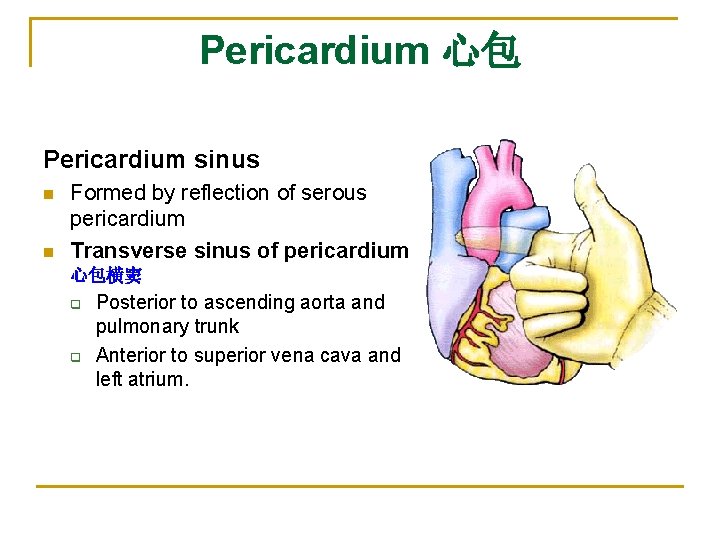 Pericardium 心包

Pericardium sinus

Formed by reflection of serous pericardium

Transverse sinus of pericardium 心包横窦

Posterior to ascending aorta and pulmonary trunk

Anterior to superior vena cava and left atrium.